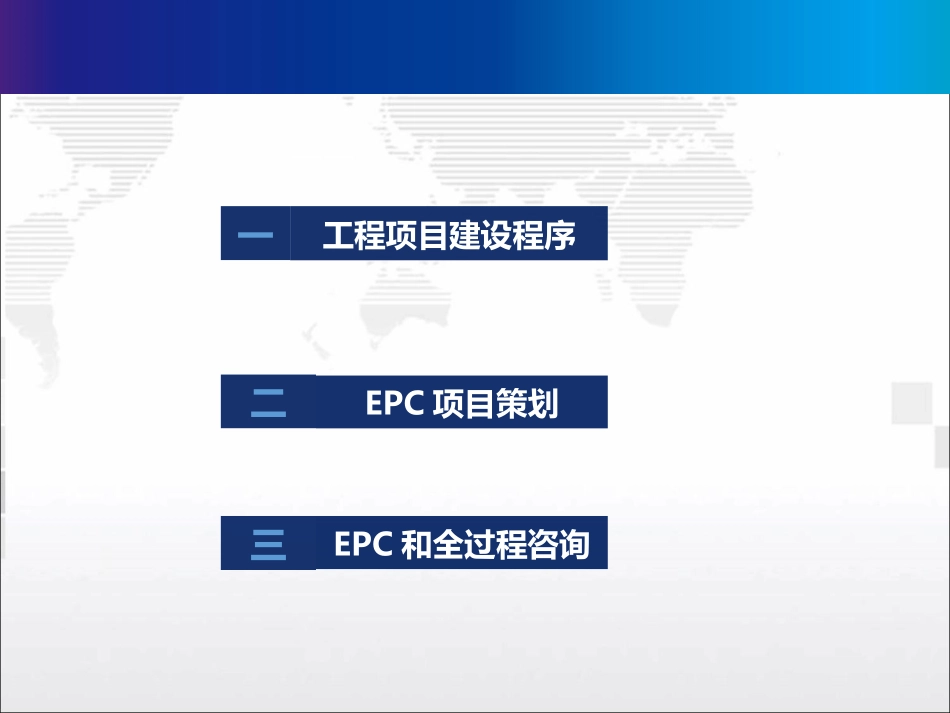 一 工程项目建设程序

二 EPC 项目策划

三 EPC 和全过程咨询